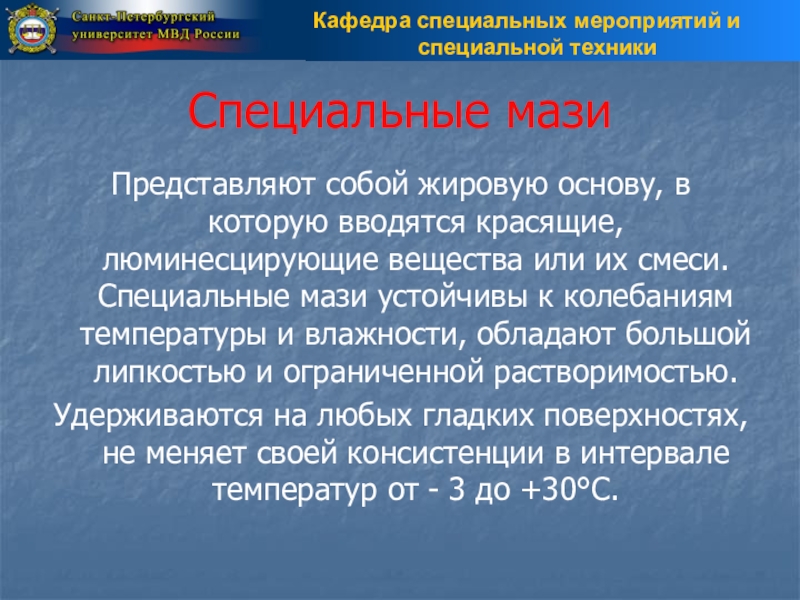 Санкт-Петербургский университет МВД России

Кафедра специальных мероприятий и специальной техники

Специальные мази

Представляют собой жировую основу, в которую вводятся красящие, люминесцирующие вещества или их смеси. Специальные мази устойчивы к колебаниям температуры и влажности, обладают большой липкостью и ограниченной растворимостью.

Удерживаются на любых гладких поверхностях, не меняет своей консистенции в интервале температур от - 3 до +30°С.